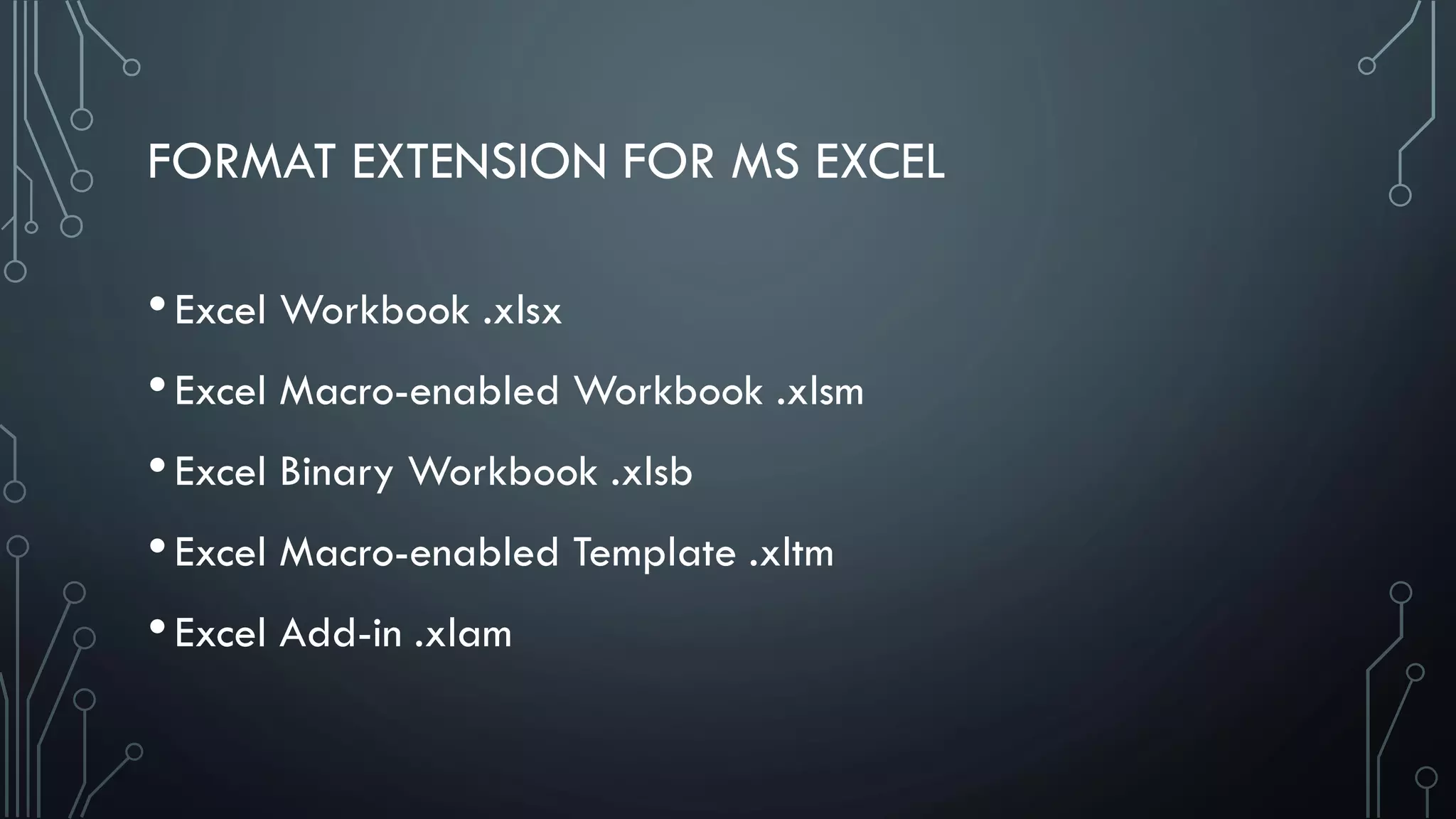 FORMAT EXTENSION FOR MS EXCEL

• Excel Workbook .xlsx
• Excel Macro-enabled Workbook .xlsm
• Excel Binary Workbook .xlsb
• Excel Macro-enabled Template .xltm
• Excel Add-in .xlam